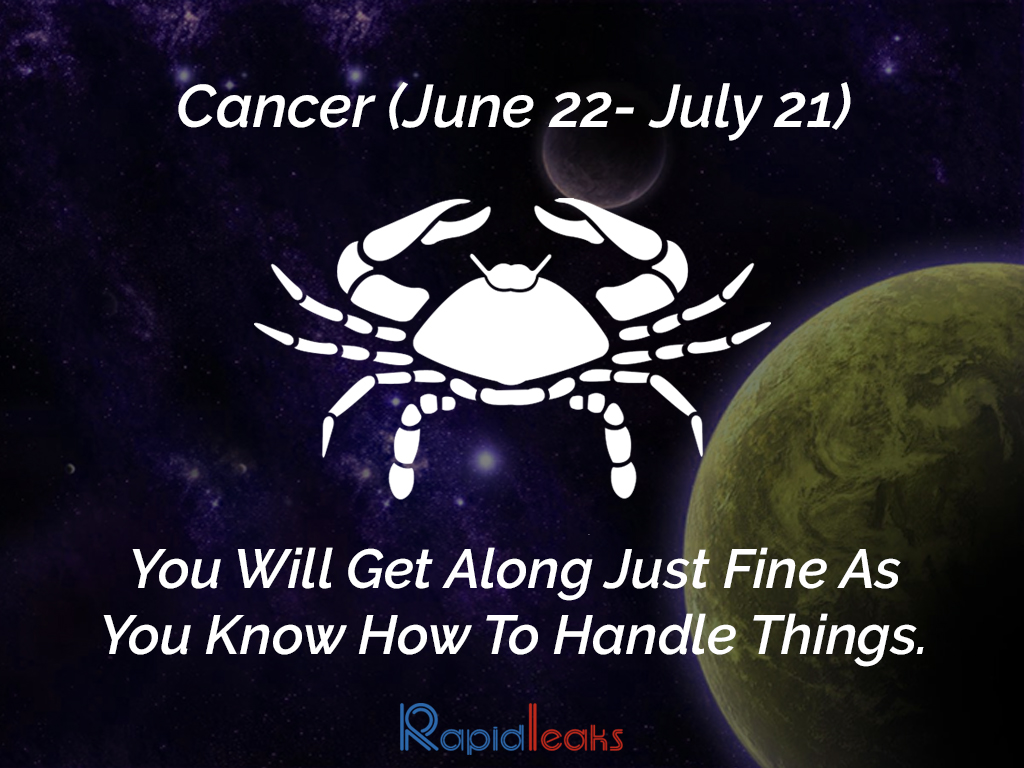 Cancer (June 22- July 21)

You Will Get Along Just Fine As You Know How To Handle Things.

Rapidleaks